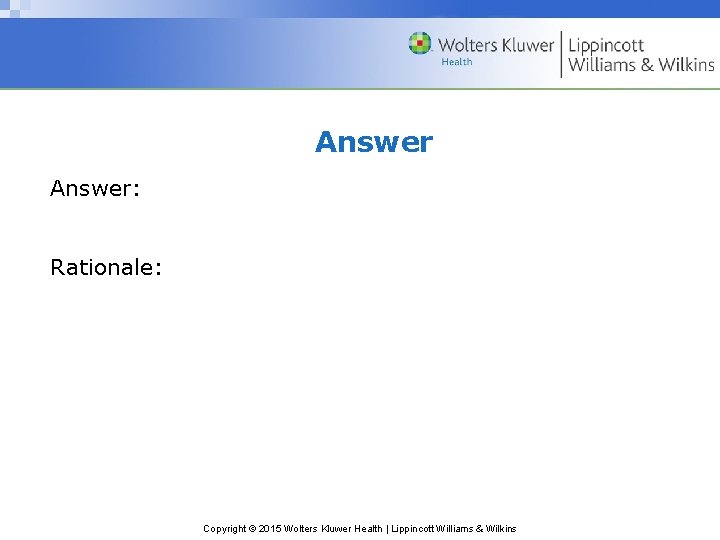 Wolters Kluwer Health | Lippincott Williams & Wilkins

Answer

Answer:

Rationale:

Copyright © 2015 Wolters Kluwer Health | Lippincott Williams & Wilkins